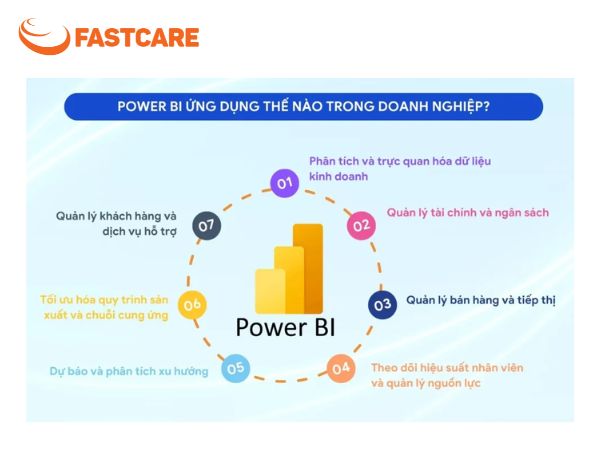 FASTCARE

POWER BI ỨNG DỤNG THẾ NÀO TRONG DOANH NGHIỆP?

01 Phân tích và trực quan hóa dữ liệu kinh doanh

02 Quản lý tài chính và ngân sách

03 Quản lý bán hàng và tiếp thị

04 Theo dõi hiệu suất nhân viên và quản lý nguồn lực

05 Dự báo và phân tích xu hướng

06 Tối ưu hóa quy trình sản xuất và chuỗi cung ứng

07 Quản lý khách hàng và dịch vụ hỗ trợ

Power BI